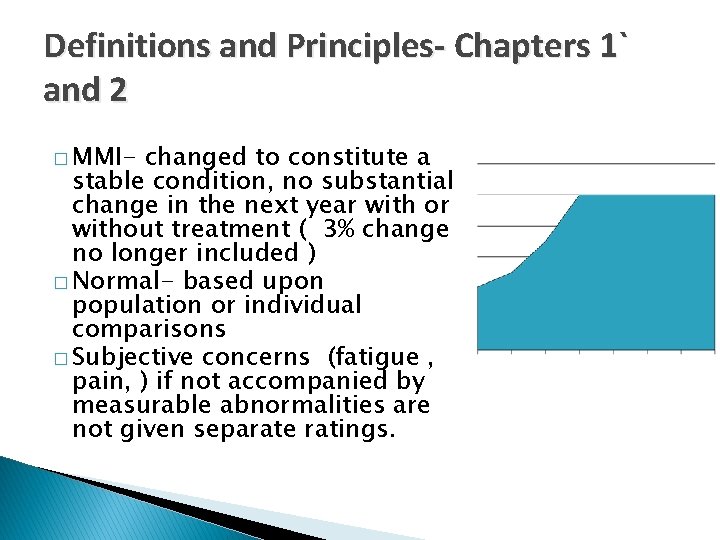 Definitions and Principles- Chapters 1` and 2

□ MMI- changed to constitute a stable condition, no substantial change in the next year with or without treatment ( 3% change no longer included )
□ Normal- based upon population or individual comparisons
□ Subjective concerns (fatigue , pain, ) if not accompanied by measurable abnormalities are not given separate ratings.